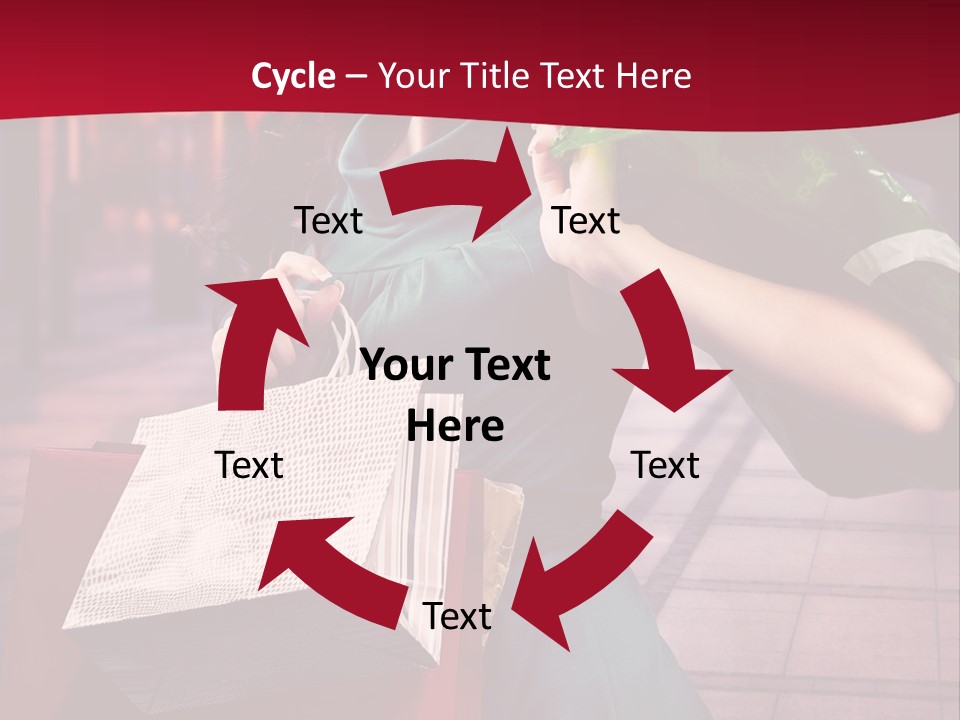 Cycle – Your Title Text Here

Text

Text

Your Text Here

Text

Text

Text